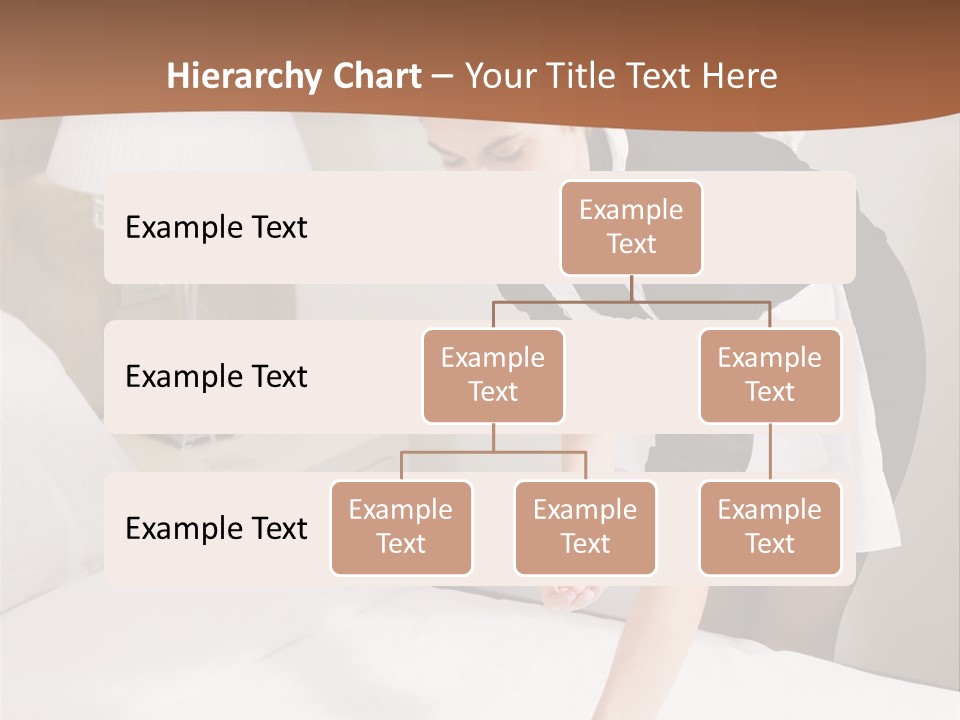 Hierarchy Chart – Your Title Text Here

Example Text

Example Text

Example Text

Example Text

Example Text

Example Text

Example Text

Example Text

Example Text